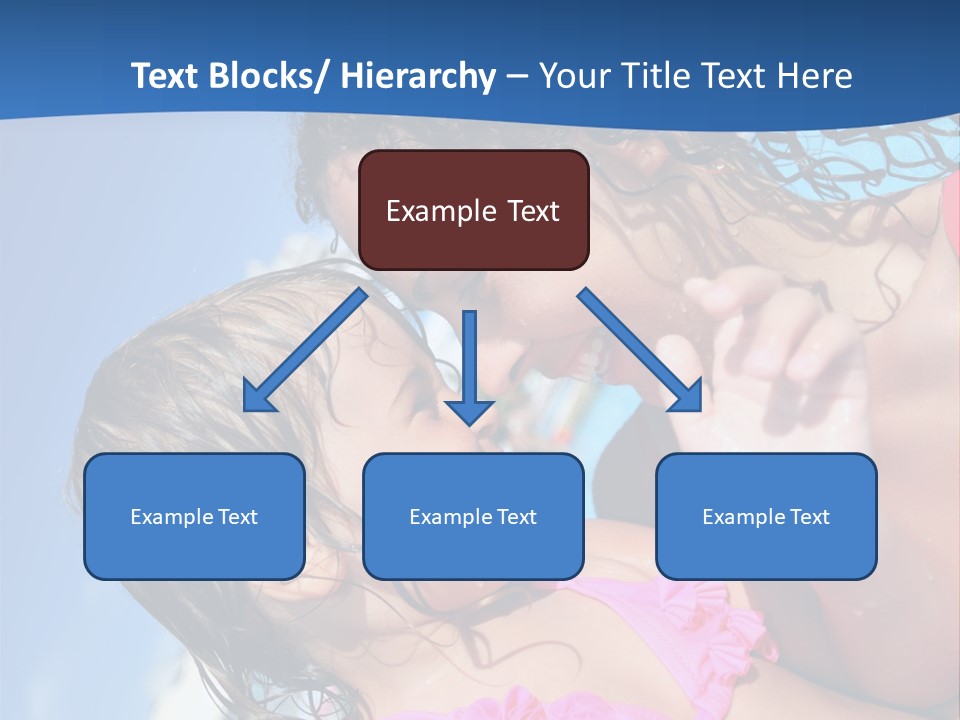 Text Blocks/ Hierarchy – Your Title Text Here

Example Text

Example Text

Example Text

Example Text